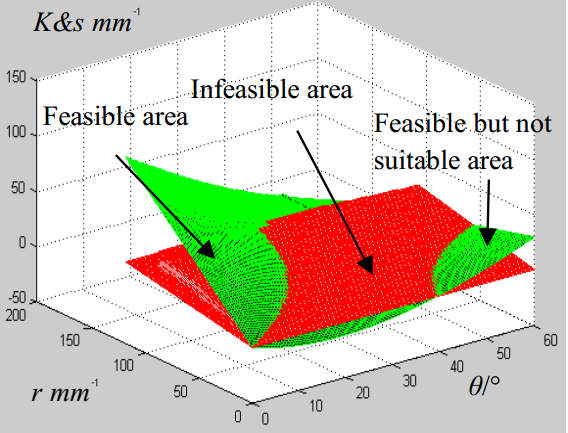 $K\&s\ mm^{-1}$

150

100

50

0

-50

Infeasible area

Feasible area

Feasible but not suitable area

200

150

100

50

0

$r\ mm^{-1}$

0

10

20

30

40

50

60

$\theta/°$